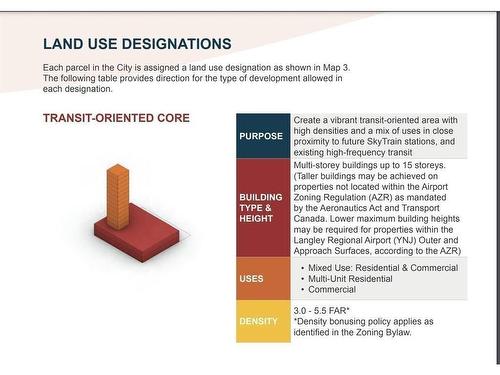 LAND USE DESIGNATIONS

Each parcel in the City is assigned a land use designation as shown in Map 3. The following table provides direction for the type of development allowed in each designation.

TRANSIT-ORIENTED CORE

| | |
|---|---|
| PURPOSE | Create a vibrant transit-oriented area with high densities and a mix of uses in close proximity to future SkyTrain stations, and existing high-frequency transit |
| BUILDING TYPE & HEIGHT | Multi-storey buildings up to 15 storeys. (Taller buildings may be achieved on properties not located within the Airport Zoning Regulation (AZR) as mandated by the Aeronautics Act and Transport Canada. Lower maximum building heights may be required for properties within the Langley Regional Airport (YNJ) Outer and Approach Surfaces, according to the AZR) |
| USES | • Mixed Use: Residential & Commercial • Multi-Unit Residential • Commercial |
| DENSITY | 3.0 - 5.5 FAR* *Density bonusing policy applies as identified in the Zoning Bylaw. |